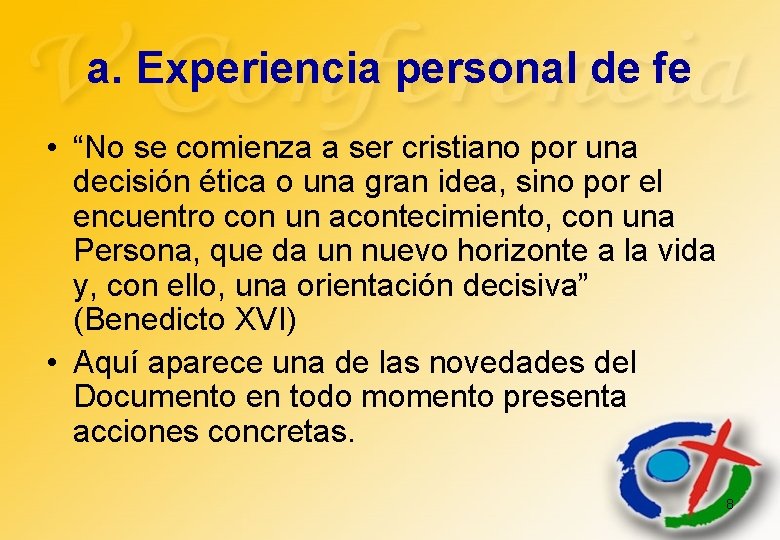 V Conferencia

a. Experiencia personal de fe

• “No se comienza a ser cristiano por una decisión ética o una gran idea, sino por el encuentro con un acontecimiento, con una Persona, que da un nuevo horizonte a la vida y, con ello, una orientación decisiva” (Benedicto XVI)

• Aquí aparece una de las novedades del Documento en todo momento presenta acciones concretas.

8